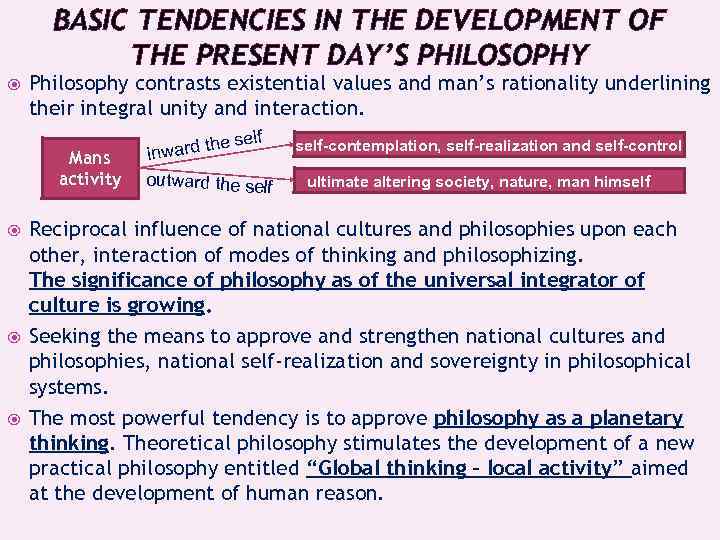 BASIC TENDENCIES IN THE DEVELOPMENT OF THE PRESENT DAY'S PHILOSOPHY

Philosophy contrasts existential values and man's rationality underlining their integral unity and interaction.

Mans activity

inward the self

self-contemplation, self-realization and self-control

outward the self

ultimate altering society, nature, man himself

Reciprocal influence of national cultures and philosophies upon each other, interaction of modes of thinking and philosophizing. The significance of philosophy as of the universal integrator of culture is growing.

Seeking the means to approve and strengthen national cultures and philosophies, national self-realization and sovereignty in philosophical systems.

The most powerful tendency is to approve philosophy as a planetary thinking. Theoretical philosophy stimulates the development of a new practical philosophy entitled "Global thinking – local activity" aimed at the development of human reason.